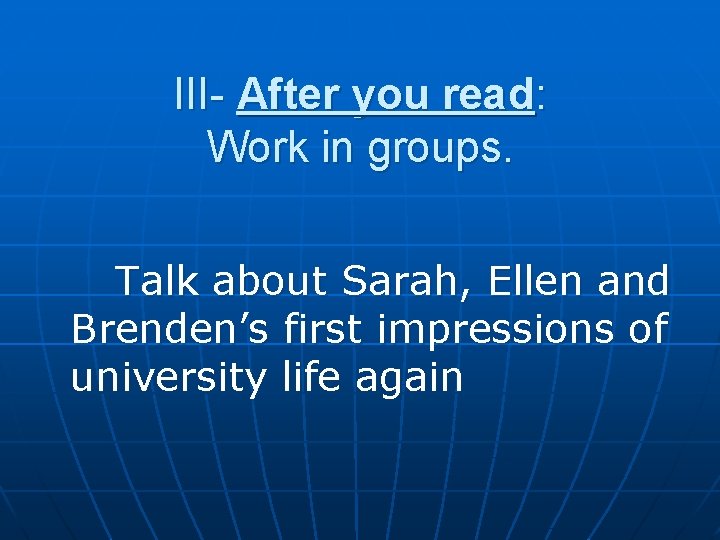 III- After you read:
Work in groups.

Talk about Sarah, Ellen and Brenden’s first impressions of university life again